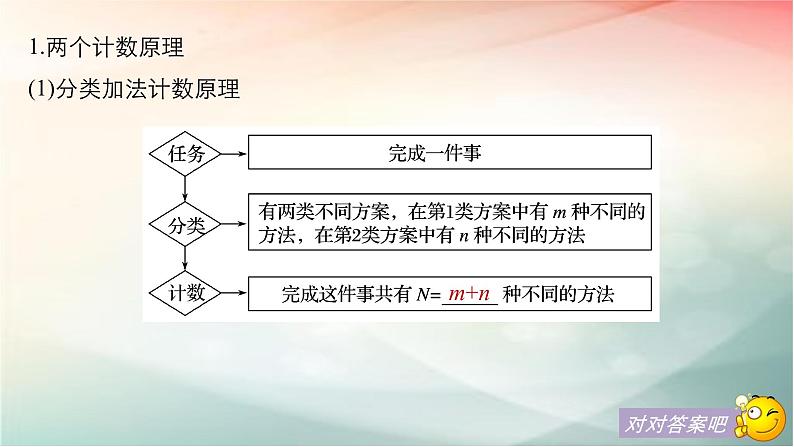 1.两个计数原理

(1)分类加法计数原理

任务

完成一件事

分类

有两类不同方案，在第1类方案中有 $m$ 种不同的方法，在第2类方案中有 $n$ 种不同的方法

计数

完成这件事共有 $N=$ $m+n$ 种不同的方法

对对答案吧